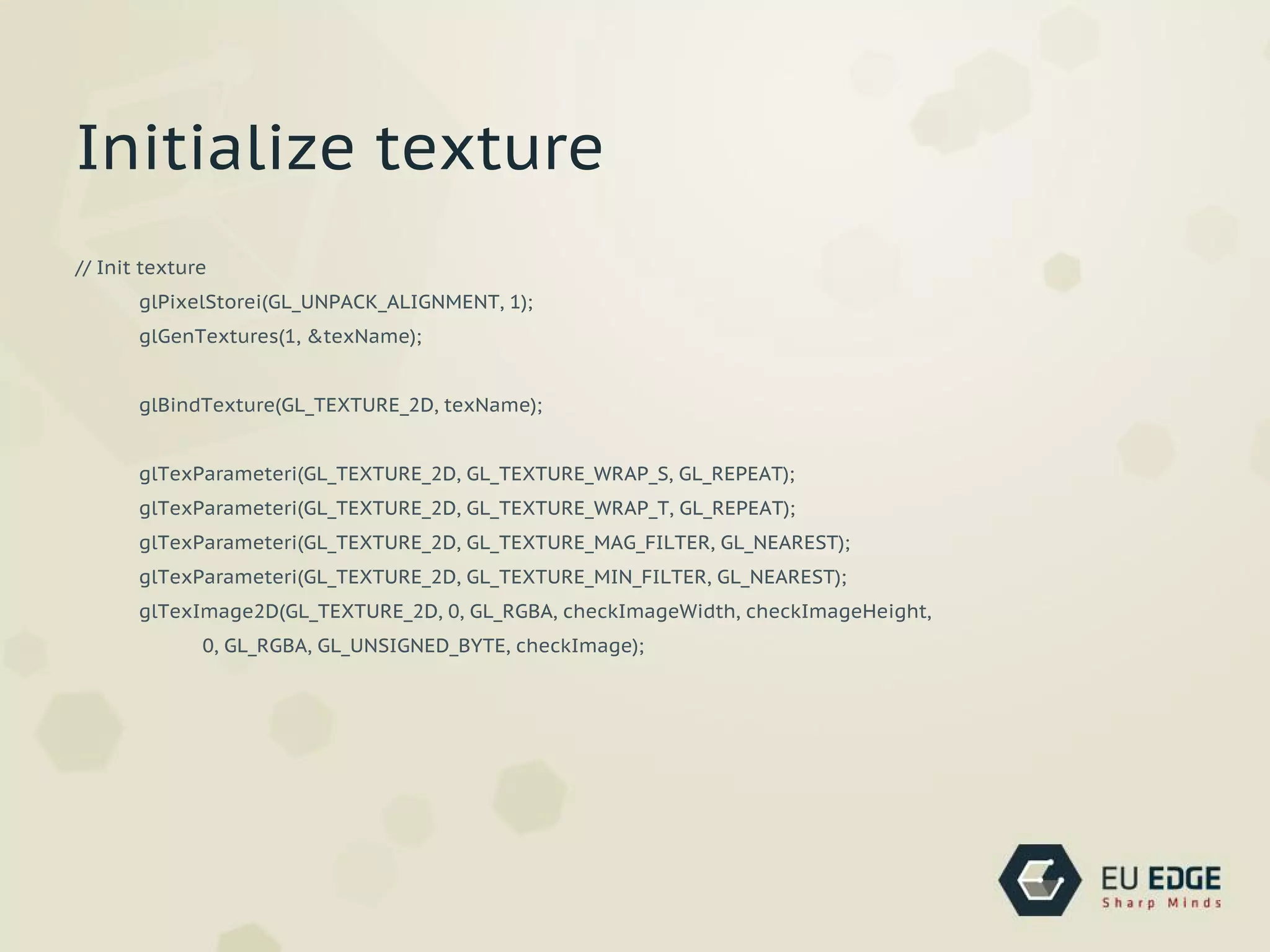 Initialize texture

// Init texture
glPixelStorei(GL_UNPACK_ALIGNMENT, 1);
glGenTextures(1, &texName);

glBindTexture(GL_TEXTURE_2D, texName);

glTexParameteri(GL_TEXTURE_2D, GL_TEXTURE_WRAP_S, GL_REPEAT);
glTexParameteri(GL_TEXTURE_2D, GL_TEXTURE_WRAP_T, GL_REPEAT);
glTexParameteri(GL_TEXTURE_2D, GL_TEXTURE_MAG_FILTER, GL_NEAREST);
glTexParameteri(GL_TEXTURE_2D, GL_TEXTURE_MIN_FILTER, GL_NEAREST);
glTexImage2D(GL_TEXTURE_2D, 0, GL_RGBA, checkImageWidth, checkImageHeight,
0, GL_RGBA, GL_UNSIGNED_BYTE, checkImage);

EU EDGE
Sharp Minds